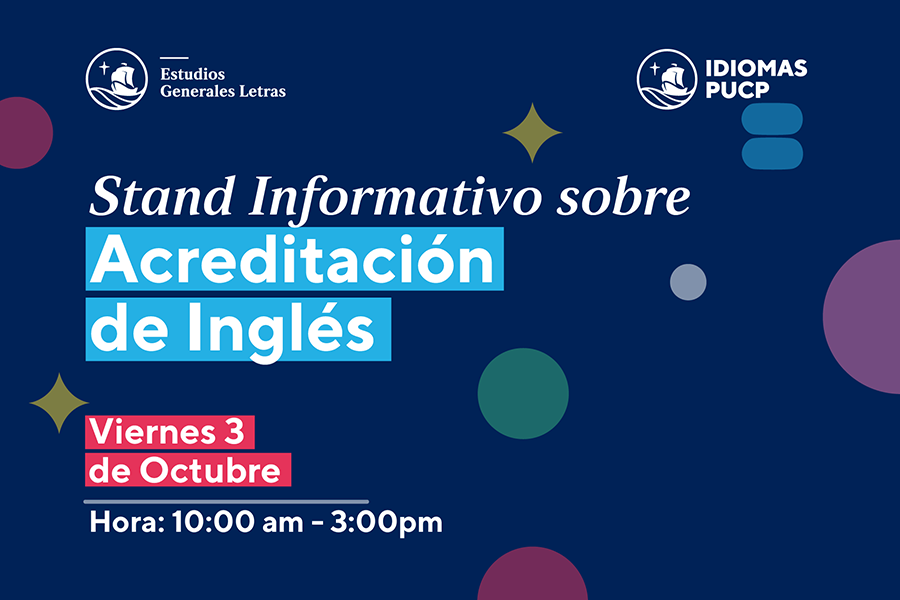 Estudios
Generales Letras

IDIOMAS
PUCP

Stand Informativo sobre
Acreditación de Inglés

Viernes 3 de Octubre

Hora: 10:00 am - 3:00pm